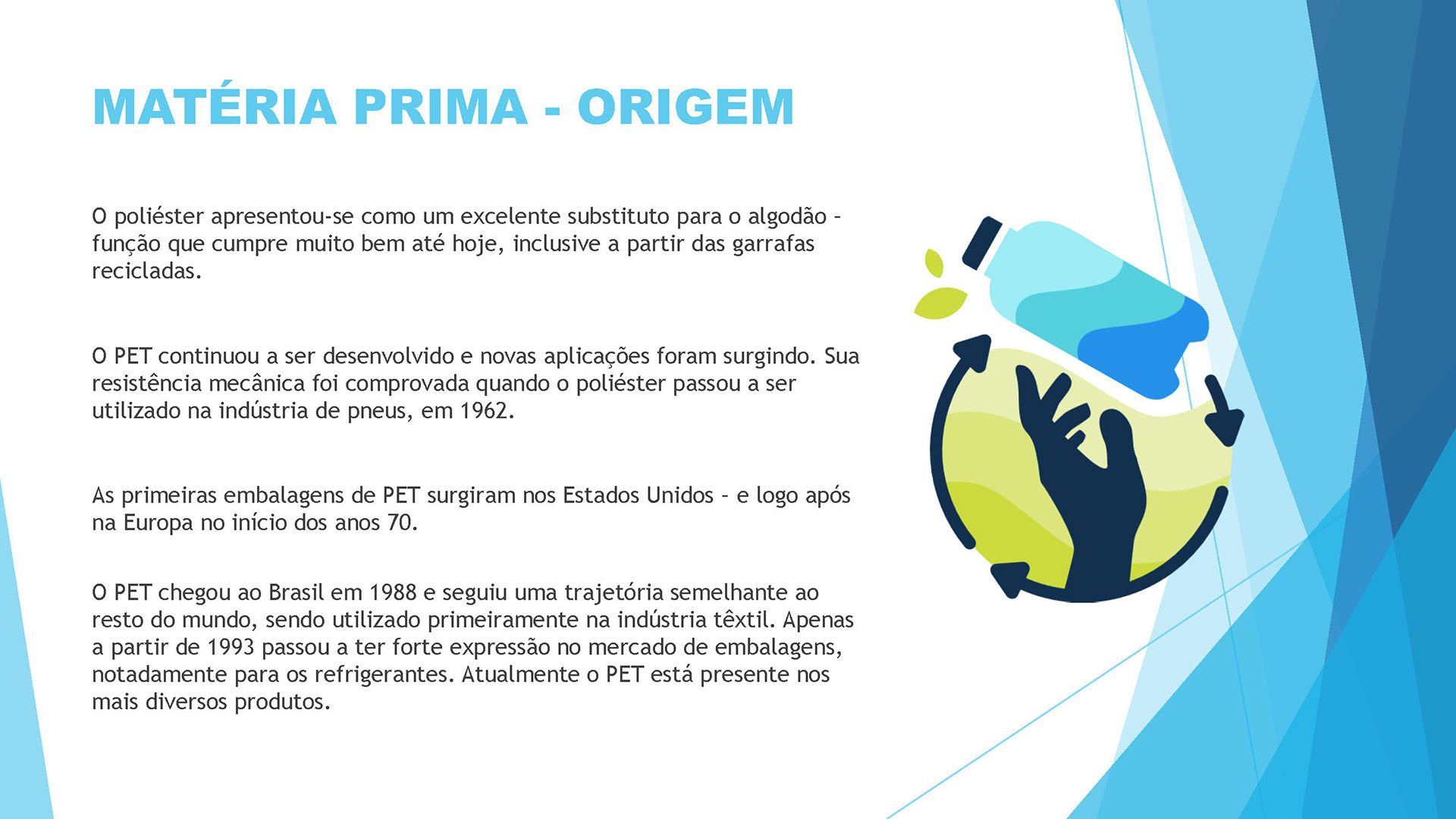 MATÉRIA PRIMA - ORIGEM

O poliéster apresentou-se como um excelente substituto para o algodão - função que cumpre muito bem até hoje, inclusive a partir das garrafas recicladas.

O PET continuou a ser desenvolvido e novas aplicações foram surgindo. Sua resistência mecânica foi comprovada quando o poliéster passou a ser utilizado na indústria de pneus, em 1962.

As primeiras embalagens de PET surgiram nos Estados Unidos - e logo após na Europa no início dos anos 70.

O PET chegou ao Brasil em 1988 e seguiu uma trajetória semelhante ao resto do mundo, sendo utilizado primeiramente na indústria têxtil. Apenas a partir de 1993 passou a ter forte expressão no mercado de embalagens, notadamente para os refrigerantes. Atualmente o PET está presente nos mais diversos produtos.